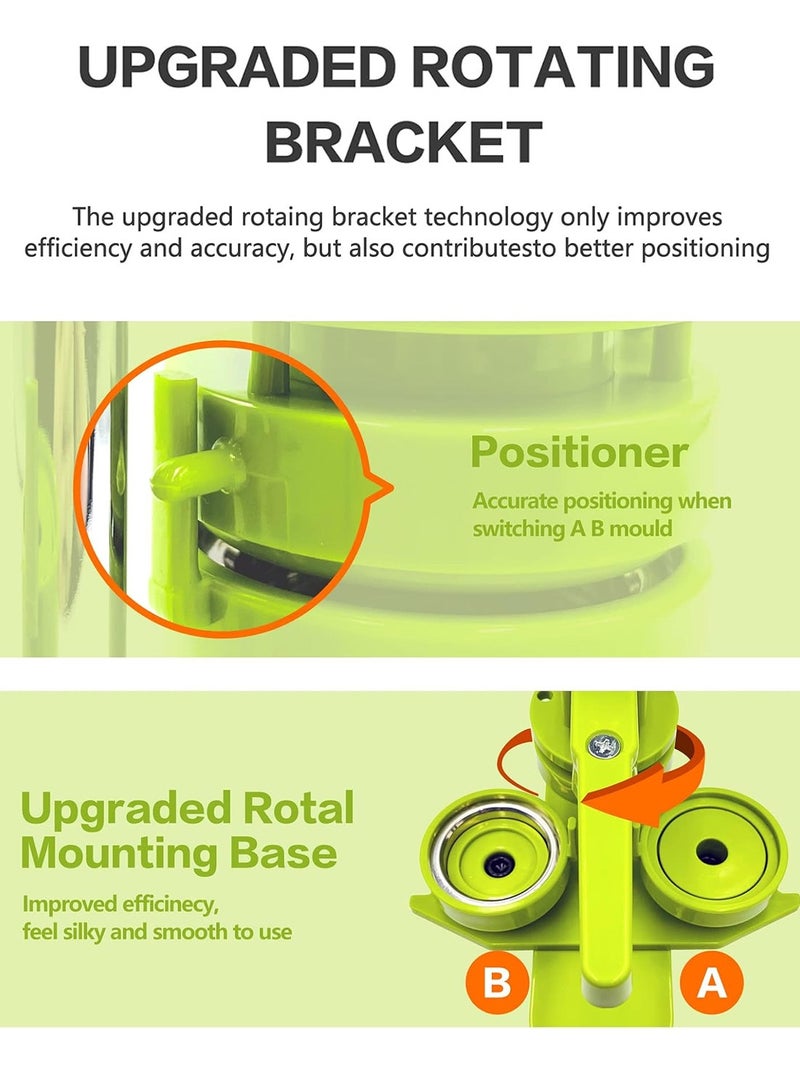 UPGRADED ROTATING BRACKET

The upgraded rotaing bracket technology only improves efficiency and accuracy, but also contributesto better positioning

Positioner

Accurate positioning when switching A B mould

Upgraded Rotal Mounting Base

Improved efficinecy, feel silky and smooth to use

B

A